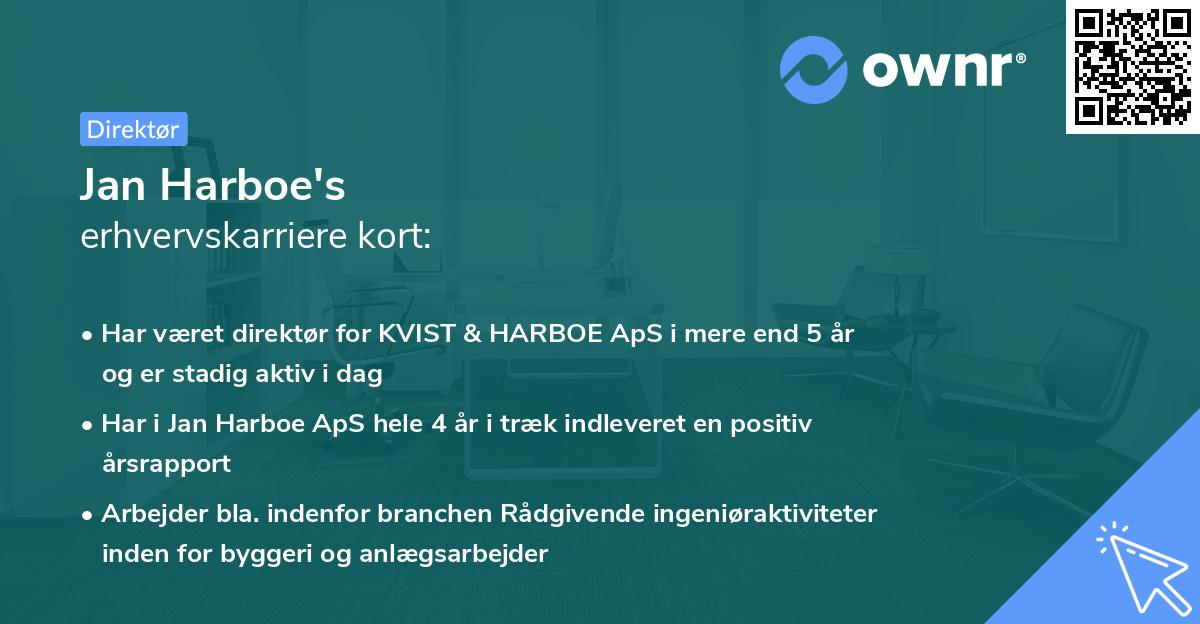 ownr®

Direktør

Jan Harboe's
erhvervskarriere kort:

• Har været direktør for KVIST & HARBOE ApS i mere end 5 år og er stadig aktiv i dag

• Har i Jan Harboe ApS hele 4 år i træk indleveret en positiv årsrapport

• Arbejder bla. indenfor branchen Rådgivende ingeniøraktiviteter inden for byggeri og anlægsarbejder